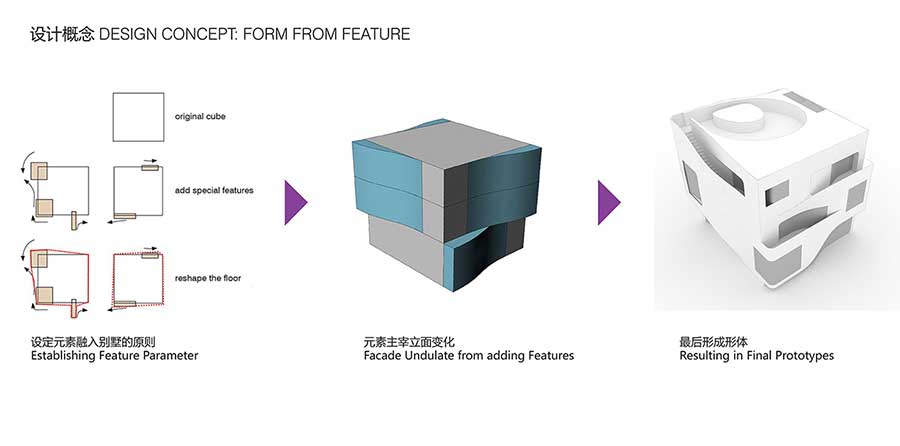 设计概念 DESIGN CONCEPT: FORM FROM FEATURE

original cube

add special features

reshape the floor

设定元素融入别墅的原则
Establishing Feature Parameter

元素主宰立面变化
Facade Undulate from adding Features

最后形成形体
Resulting in Final Prototypes